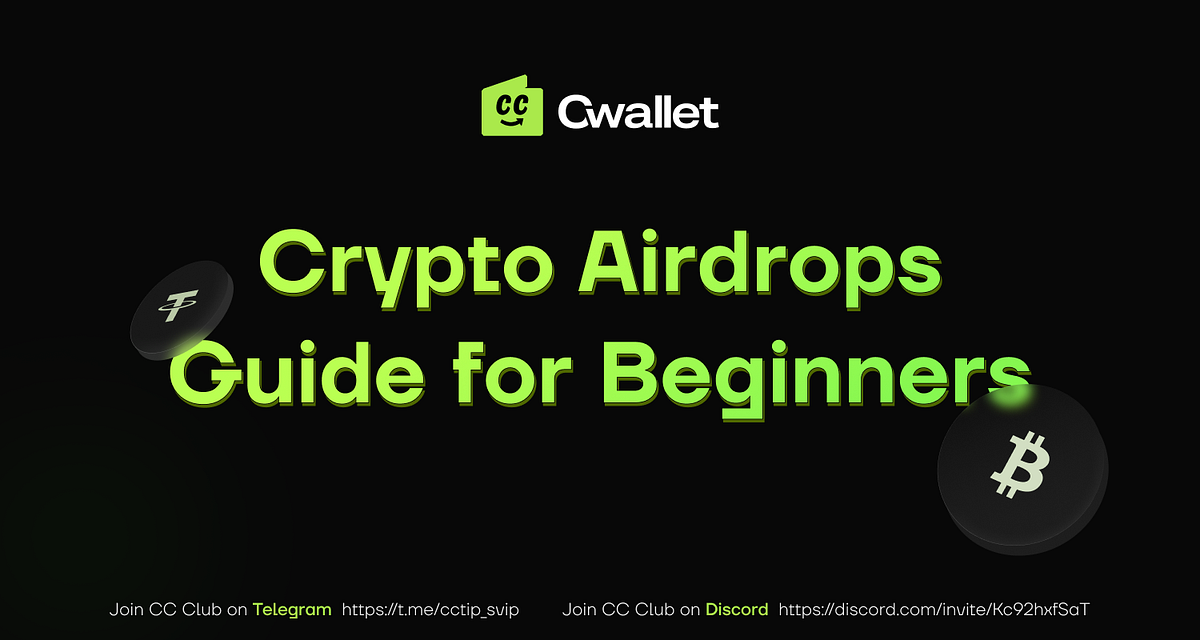 CC Cwallet

Crypto Airdrops Guide for Beginners

Join CC Club on Telegram https://t.me/cctip_svip

Join CC Club on Discord https://discord.com/invite/Kc92hxfSaT